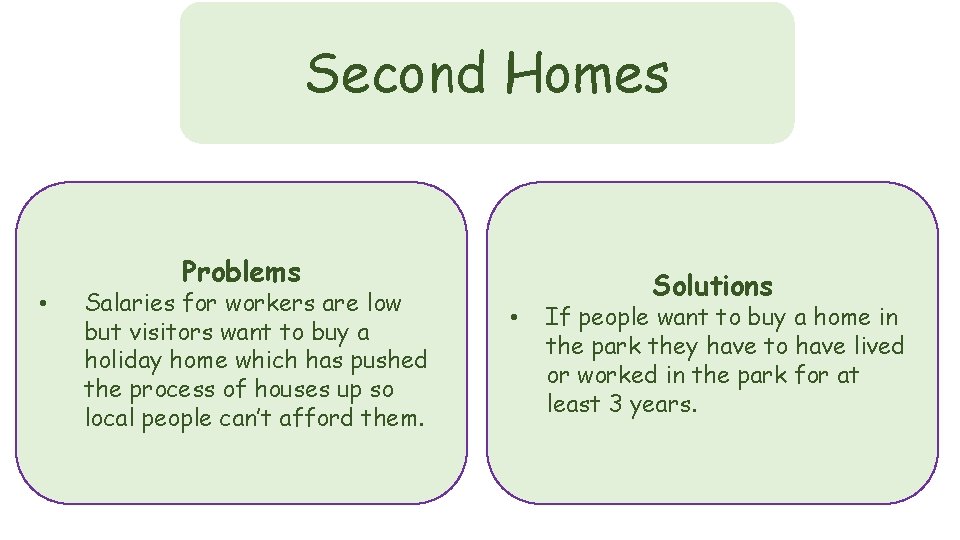 Second Homes

Problems

• Salaries for workers are low but visitors want to buy a holiday home which has pushed the process of houses up so local people can't afford them.

Solutions

• If people want to buy a home in the park they have to have lived or worked in the park for at least 3 years.